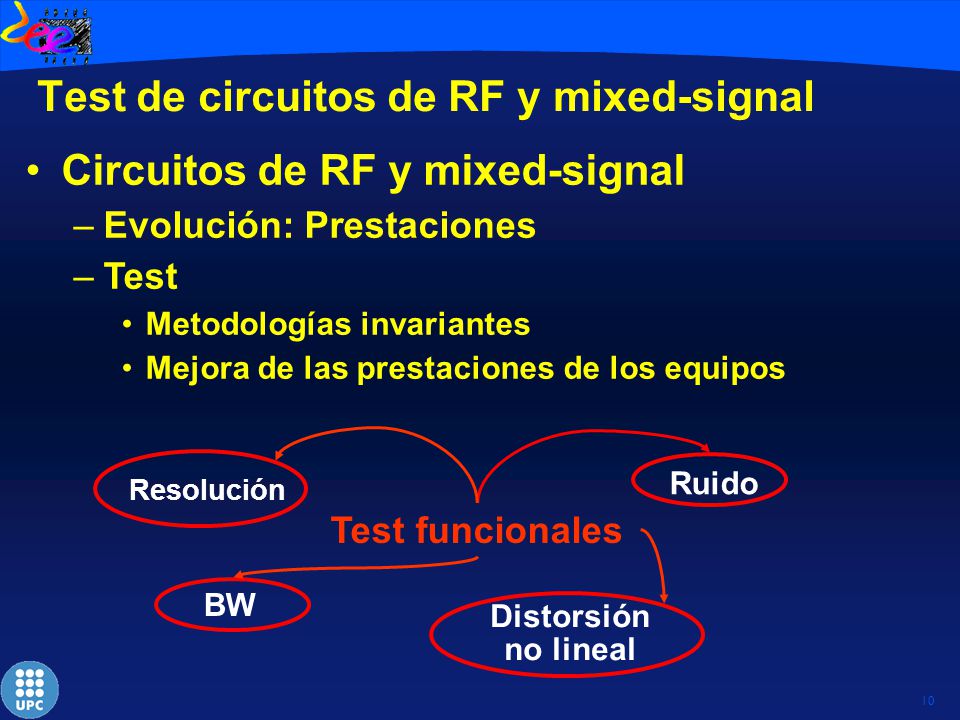 Test de circuitos de RF y mixed-signal

• Circuitos de RF y mixed-signal
– Evolución: Prestaciones
– Test
• Metodologías invariantes
• Mejora de las prestaciones de los equipos

Resolución

Ruido

Test funcionales

BW

Distorsión no lineal

UPC

10